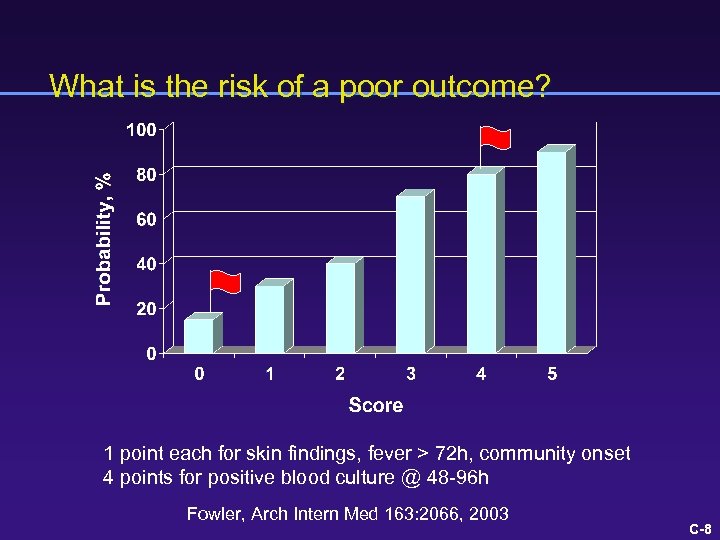 What is the risk of a poor outcome?

Probability, %

100
80
60
40
20
0

0 1 2 3 4 5

Score

1 point each for skin findings, fever > 72h, community onset
4 points for positive blood culture @ 48-96h

Fowler, Arch Intern Med 163:2066, 2003

C-8